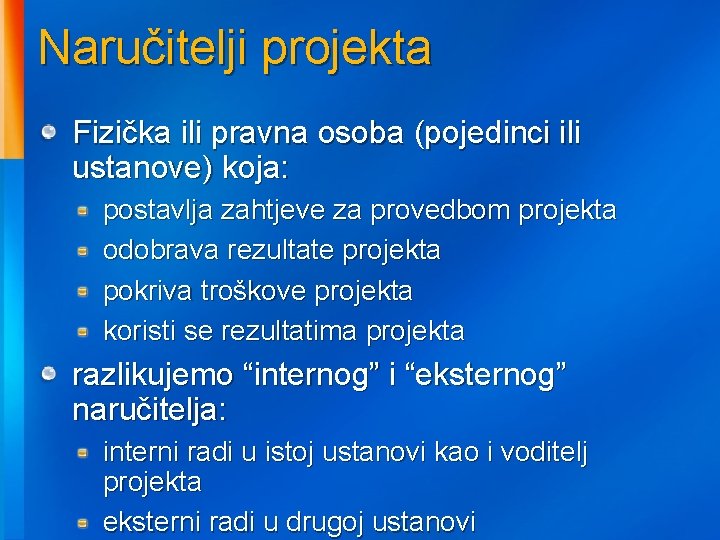 Naručitelji projekta

Fizička ili pravna osoba (pojedinci ili ustanove) koja:

postavlja zahtjeve za provedbom projekta

odobrava rezultate projekta

pokriva troškove projekta

koristi se rezultatima projekta

razlikujemo “internog” i “eksternog” naručitelja:

interni radi u istoj ustanovi kao i voditelj projekta

eksterni radi u drugoj ustanovi